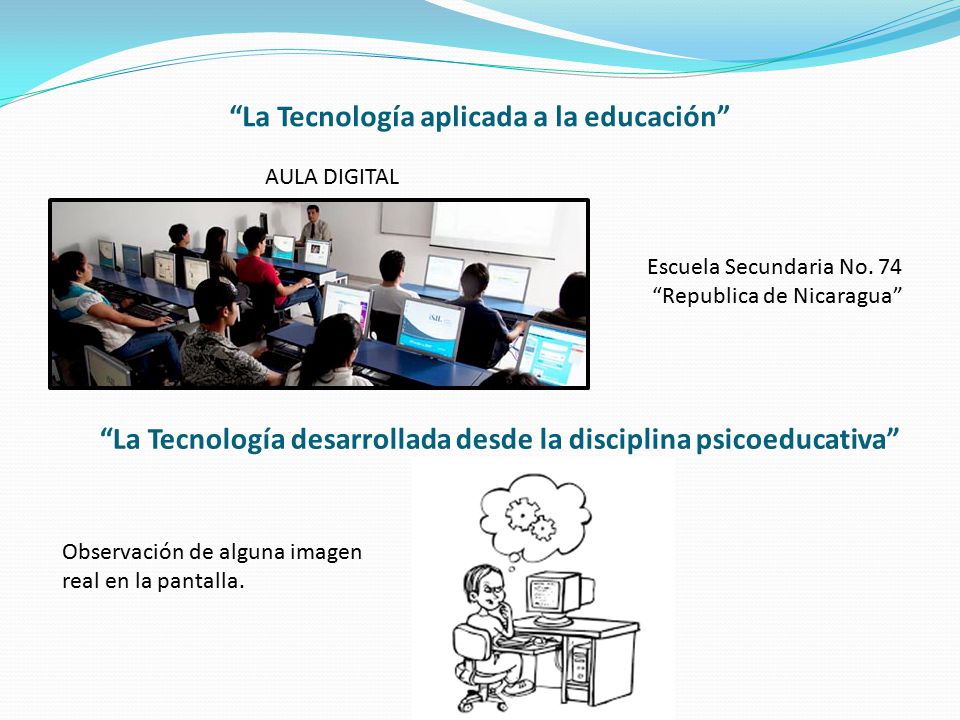 “La Tecnología aplicada a la educación”

AULA DIGITAL

Escuela Secundaria No. 74
“Republica de Nicaragua”

“La Tecnología desarrollada desde la disciplina psicoeducativa”

Observación de alguna imagen real en la pantalla.